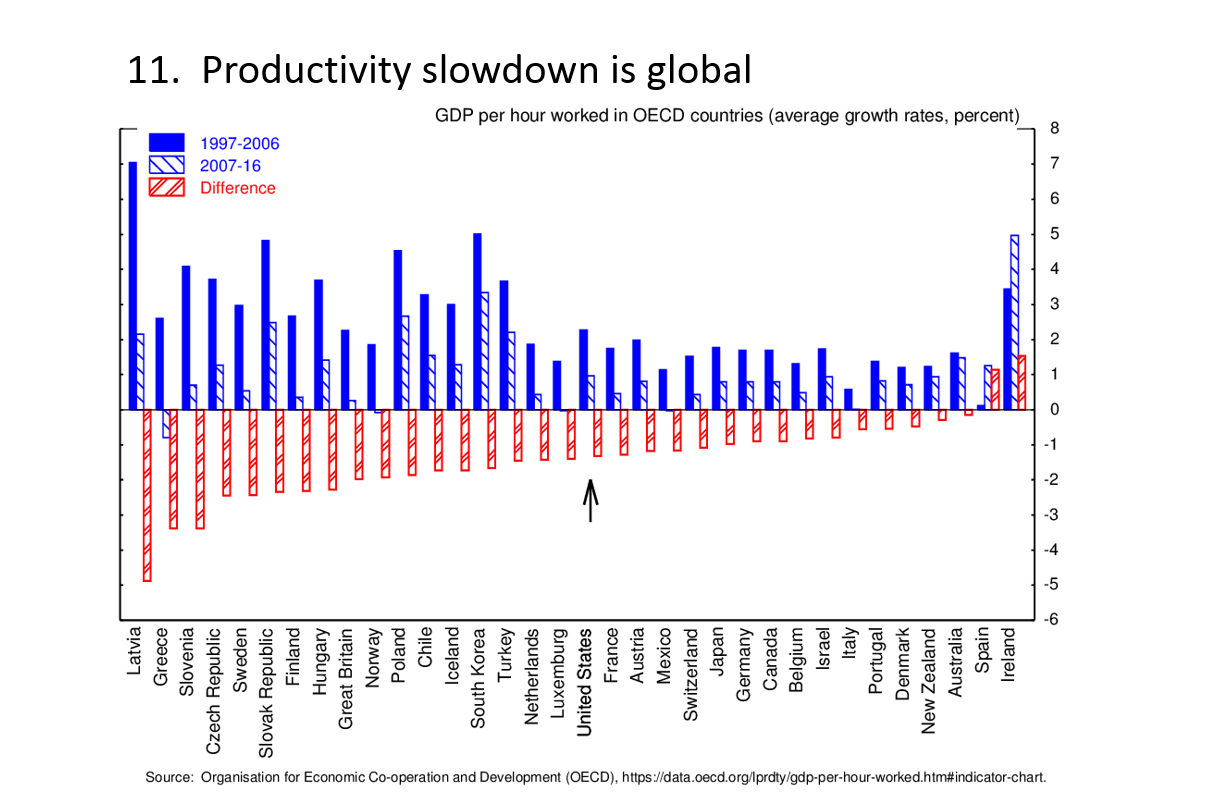 11. Productivity slowdown is global

GDP per hour worked in OECD countries (average growth rates, percent)

1997-2006
2007-16
Difference

8
7
6
5
4
3
2
1
0
-1
-2
-3
-4
-5
-6

Latvia
Greece
Slovenia
Czech Republic
Sweden
Slovak Republic
Finland
Hungary
Great Britain
Norway
Poland
Chile
Iceland
South Korea
Turkey
Netherlands
Luxemburg
United States
France
Austria
Mexico
Switzerland
Japan
Germany
Canada
Belgium
Israel
Italy
Portugal
Denmark
New Zealand
Australia
Spain
Ireland

Source: Organisation for Economic Co-operation and Development (OECD), https://data.oecd.org/lprdty/gdp-per-hour-worked.htm#indicator-chart.